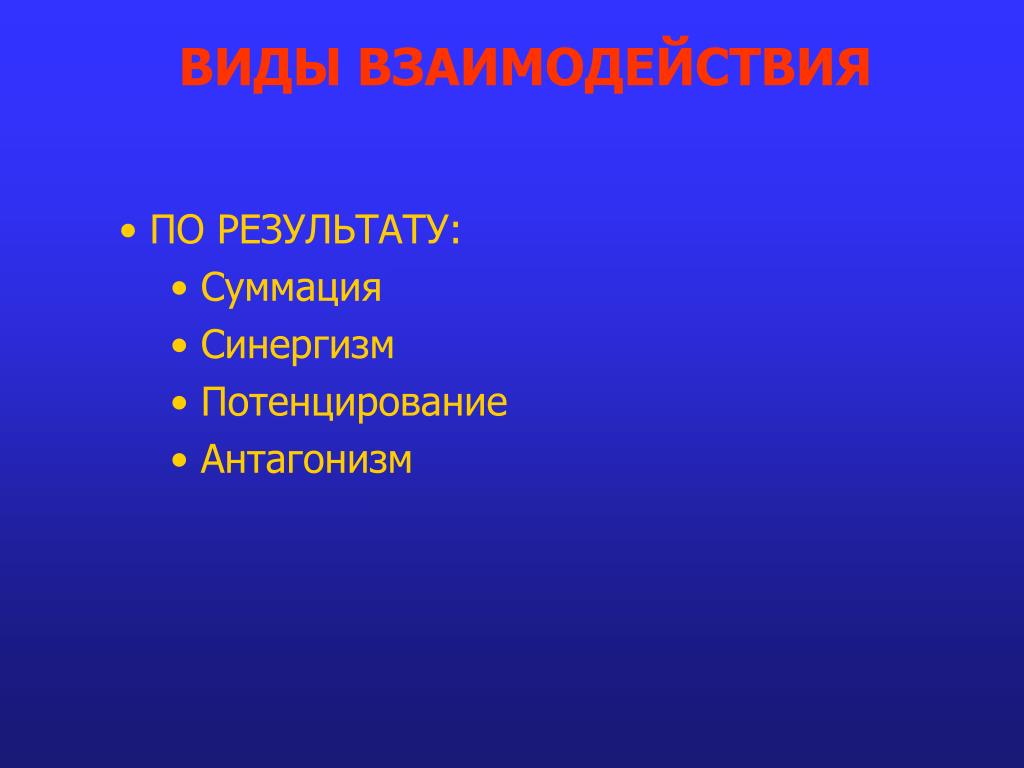 ВИДЫ ВЗАИМОДЕЙСТВИЯ

• ПО РЕЗУЛЬТАТУ:
  • Суммация
  • Синергизм
  • Потенцирование
  • Антагонизм